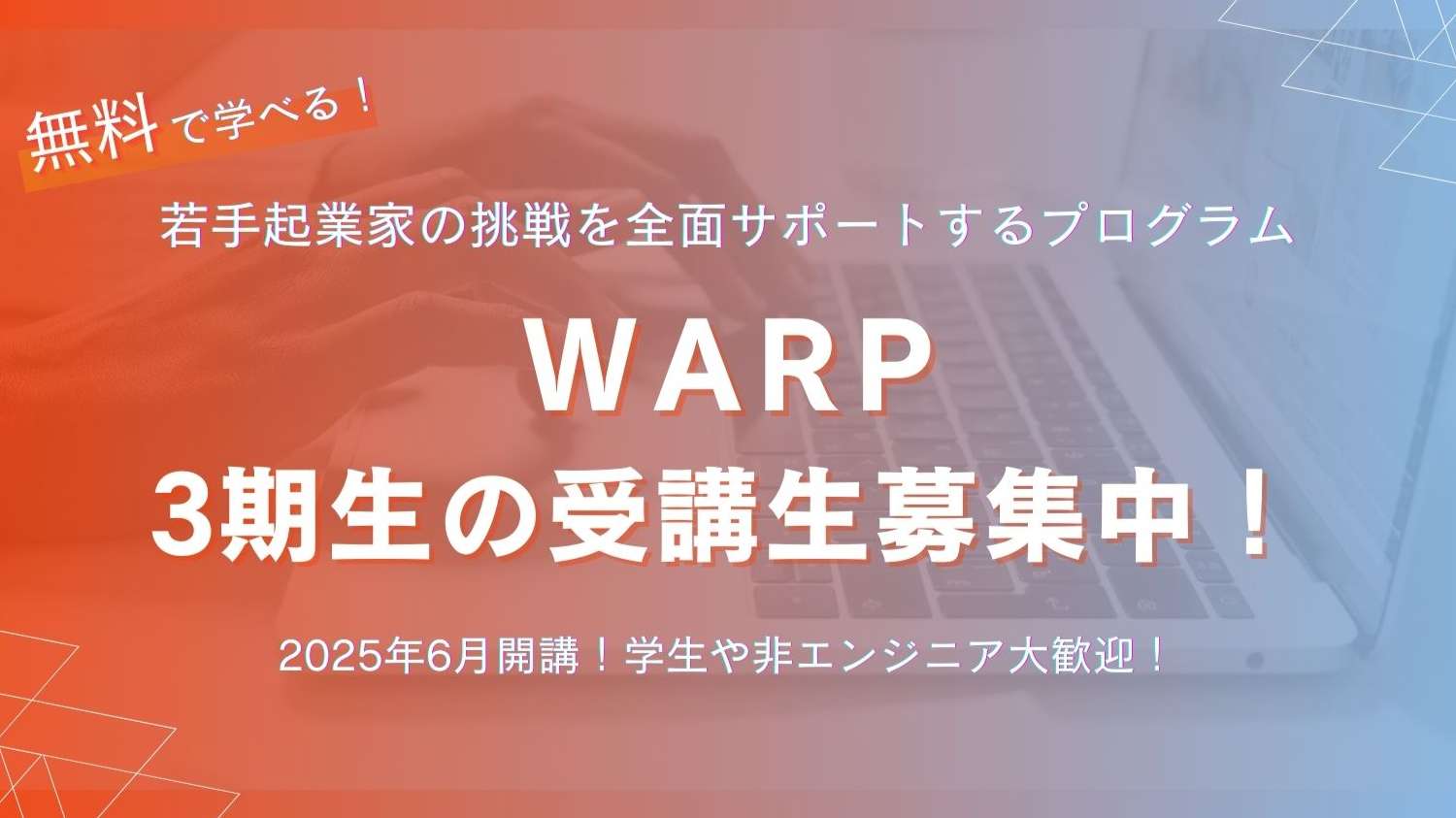 無料で学べる！

若手起業家の挑戦を全面サポートするプログラム

WARP
3期生の受講生募集中！

2025年6月開講！学生や非エンジニア大歓迎！